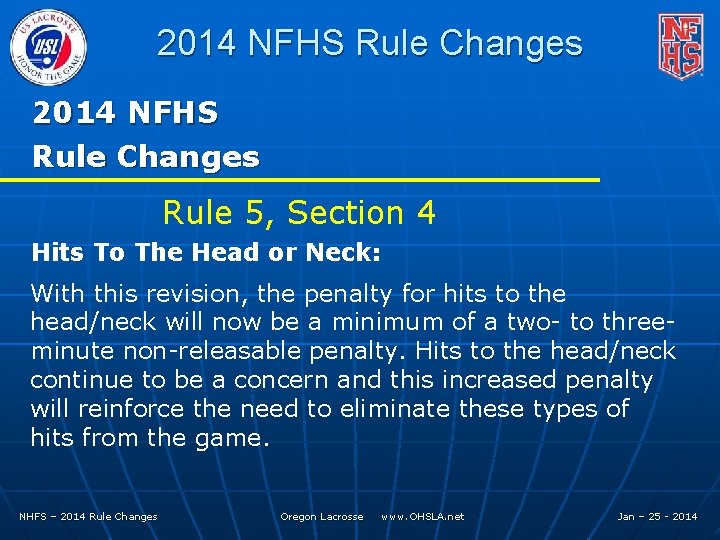 US LACROSSE
USL
HONOR THE GAME

2014 NFHS Rule Changes

NFHS

2014 NFHS
Rule Changes

Rule 5, Section 4

Hits To The Head or Neck:

With this revision, the penalty for hits to the head/neck will now be a minimum of a two- to three-minute non-releasable penalty. Hits to the head/neck continue to be a concern and this increased penalty will reinforce the need to eliminate these types of hits from the game.

NHFS – 2014 Rule Changes

Oregon Lacrosse www.OHSLA.net

Jan – 25 - 2014